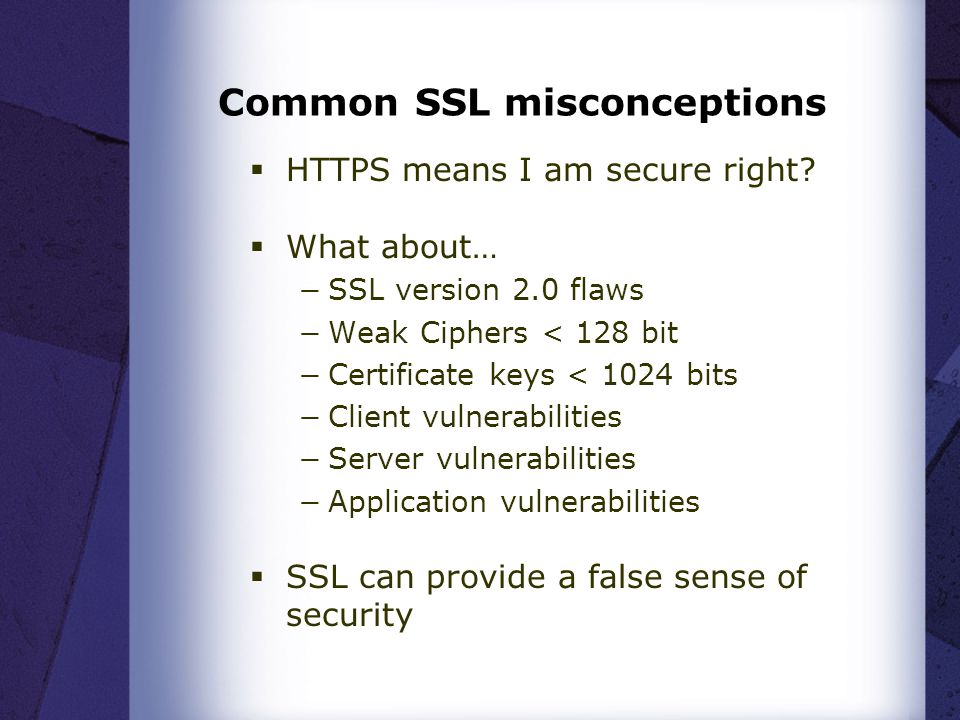 Common SSL misconceptions

▪ HTTPS means I am secure right?

▪ What about…
– SSL version 2.0 flaws
– Weak Ciphers < 128 bit
– Certificate keys < 1024 bits
– Client vulnerabilities
– Server vulnerabilities
– Application vulnerabilities

▪ SSL can provide a false sense of security